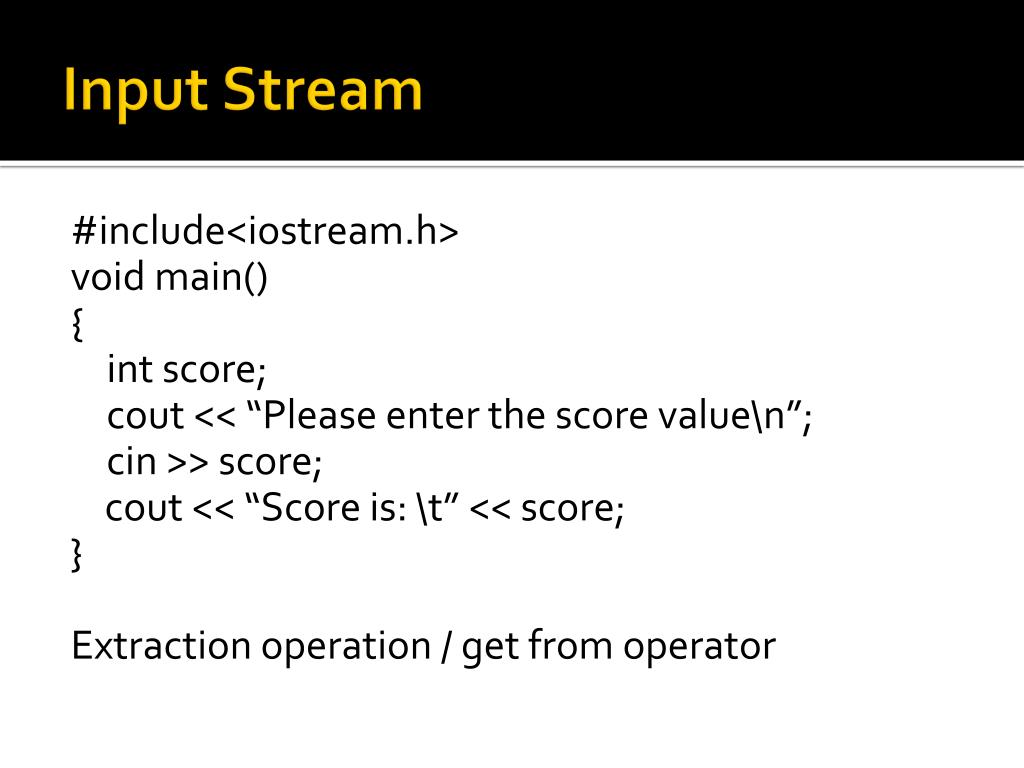 Input Stream

#include<iostream.h>
void main()
{
int score;
cout << “Please enter the score value\n”;
cin >> score;
cout << “Score is: \t” << score;
}

Extraction operation / get from operator